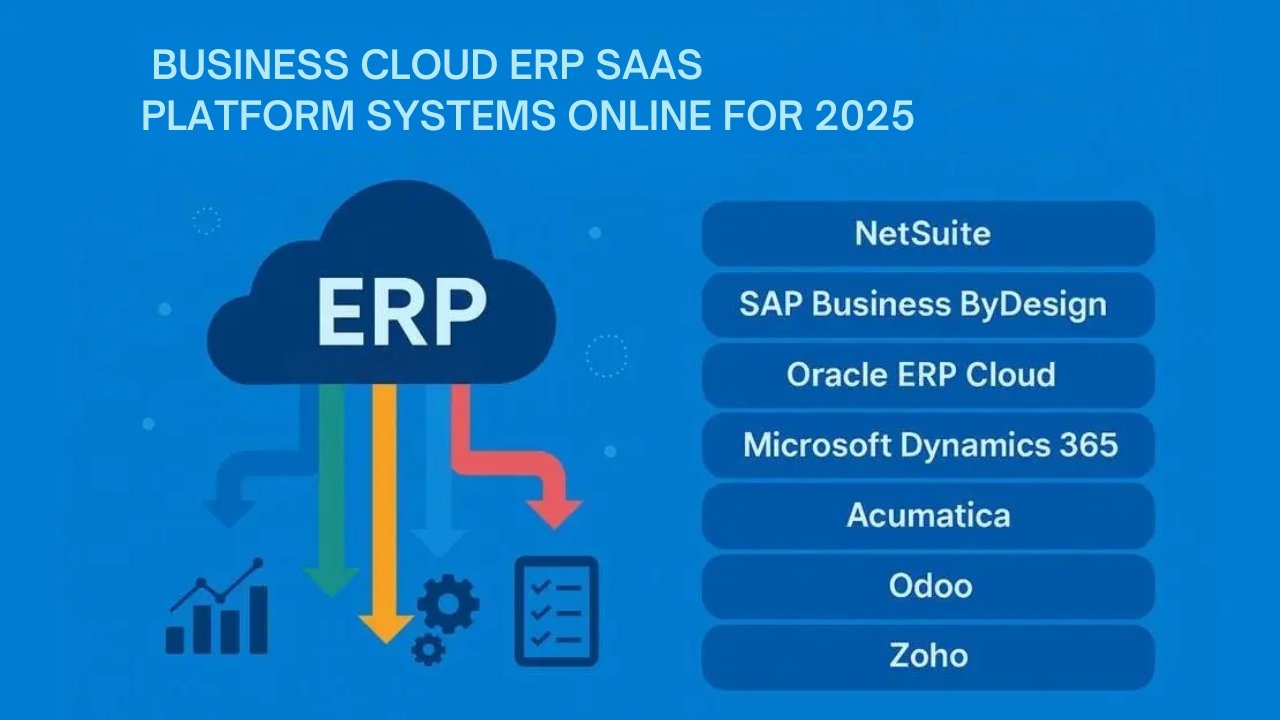 BUSINESS CLOUD ERP SAAS
PLATFORM SYSTEMS ONLINE FOR 2025

ERP

NetSuite

SAP Business ByDesign

Oracle ERP Cloud

Microsoft Dynamics 365

Acumatica

Odoo

Zoho